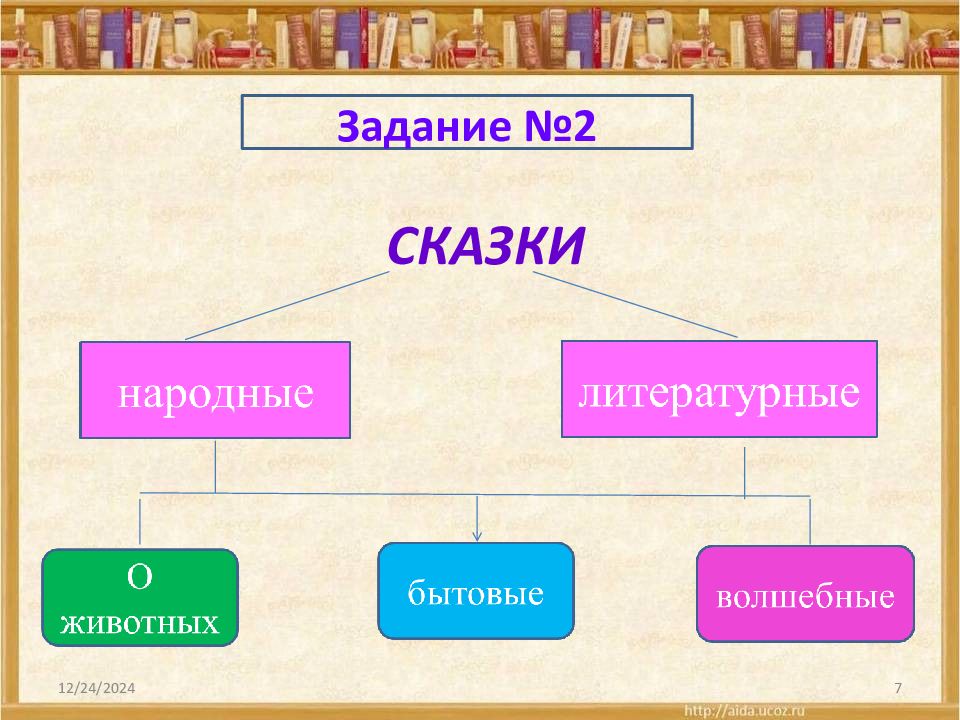 Задание №2

СКАЗКИ

народные

литературные

О животных

бытовые

волшебные

12/24/2024

7

http://aida.ucoz.ru